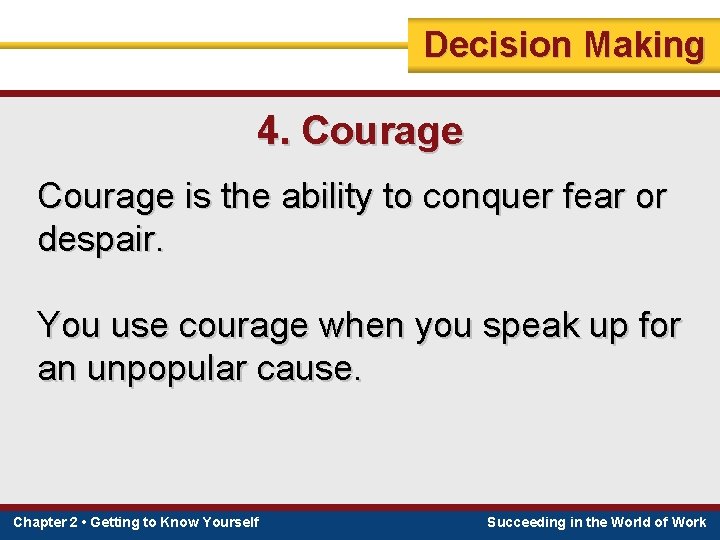 Decision Making

4. Courage

Courage is the ability to conquer fear or despair.

You use courage when you speak up for an unpopular cause.

Chapter 2 • Getting to Know Yourself

Succeeding in the World of Work